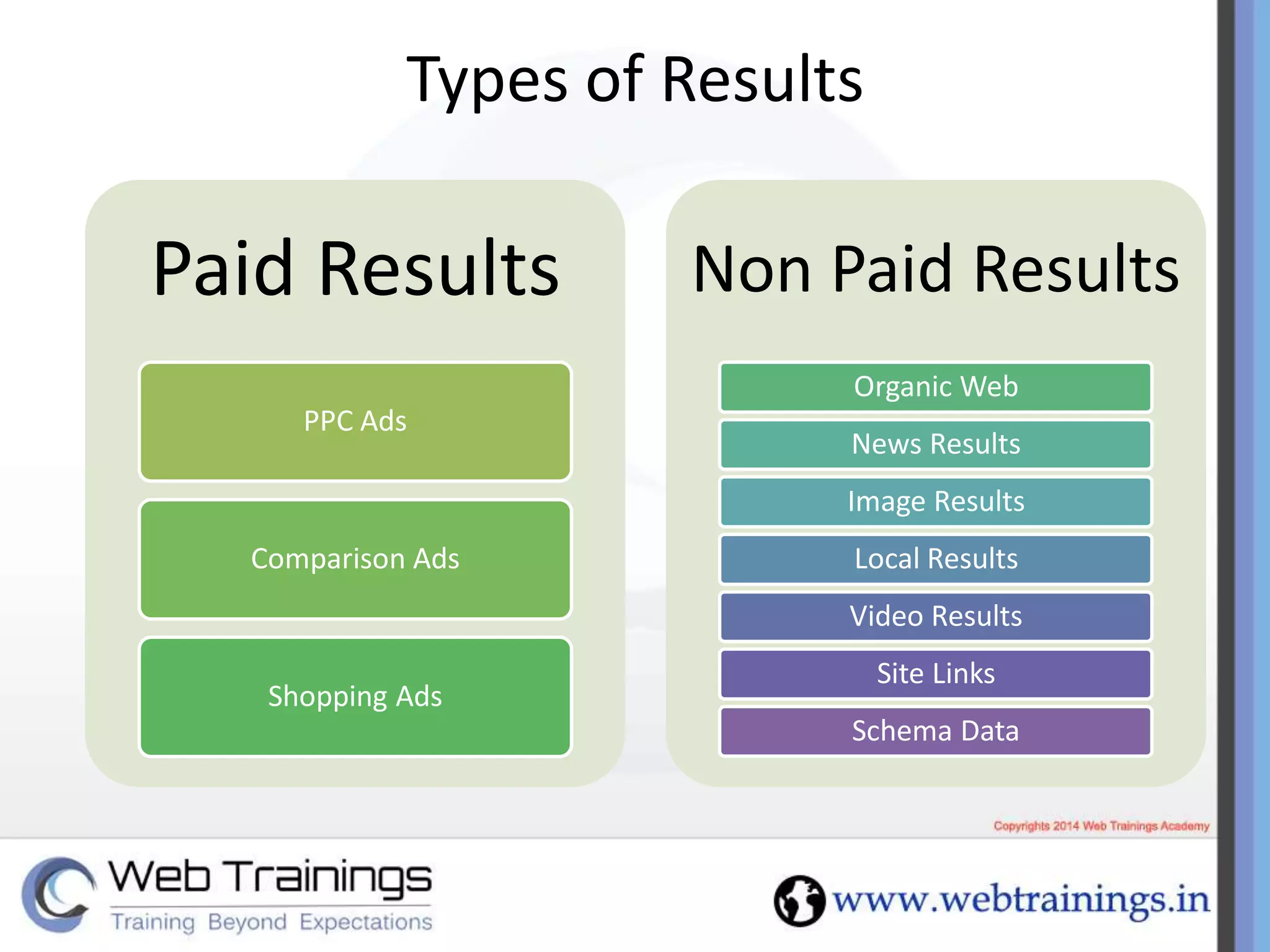 Types of Results

Paid Results

PPC Ads

Comparison Ads

Shopping Ads

Non Paid Results

Organic Web

News Results

Image Results

Local Results

Video Results

Site Links

Schema Data

Copyrights 2014 Web Trainings Academy

Web Trainings
Training Beyond Expectations

www.webtrainings.in